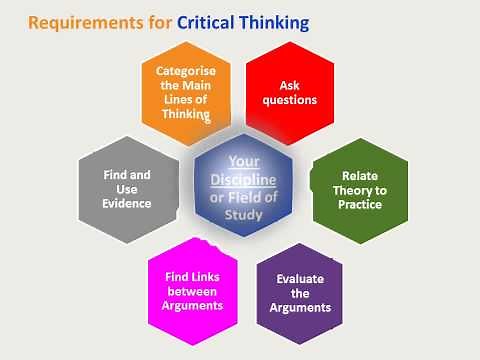 Requirements for Critical Thinking

Categorise the Main Lines of Thinking

Ask questions

Find and Use Evidence

Your Discipline or Field of Study

Relate Theory to Practice

Find Links between Arguments

Evaluate the Arguments